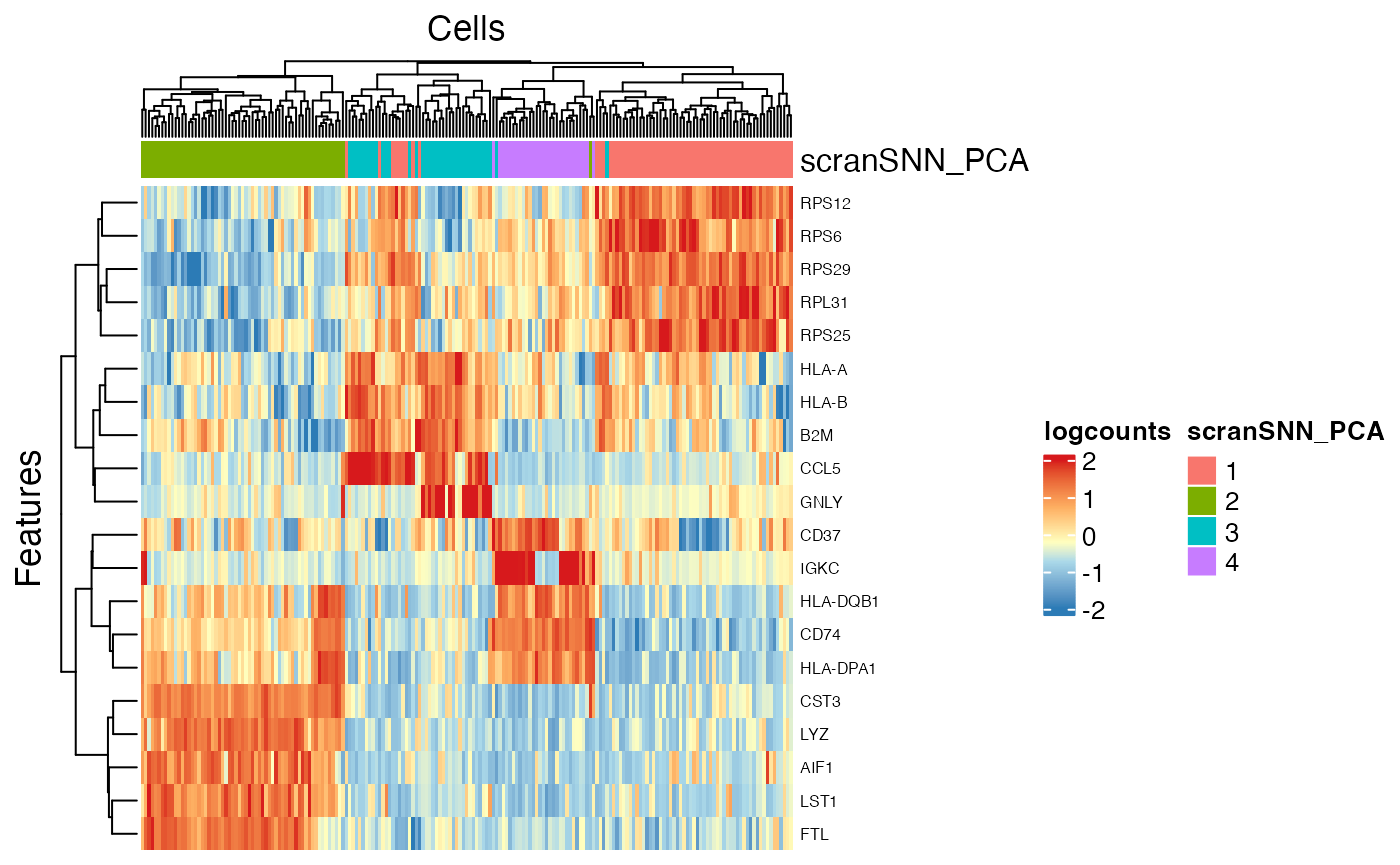 Cells

scranSNN_PCA

Features

RPS12
RPS6
RPS29
RPL31
RPS25
HLA-A
HLA-B
B2M
CCL5
GNLY
CD37
IGKC
HLA-DQB1
CD74
HLA-DPA1
CST3
LYZ
AIF1
LST1
FTL

logcounts
2
1
0
-1
-2

scranSNN_PCA
1
2
3
4